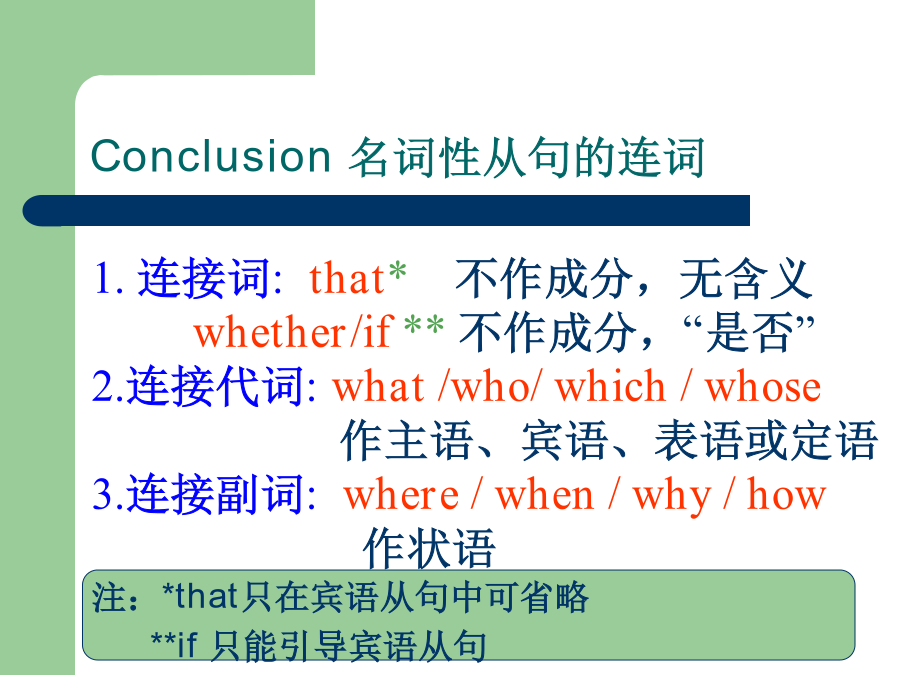 Conclusion 名词性从句的连词

1. 连接词: that* 不作成分，无含义
whether/if ** 不作成分，“是否”
2.连接代词: what /who/ which / whose
作主语、宾语、表语或定语
3.连接副词: where / when / why / how
作状语

注：*that只在宾语从句中可省略
**if 只能引导宾语从句